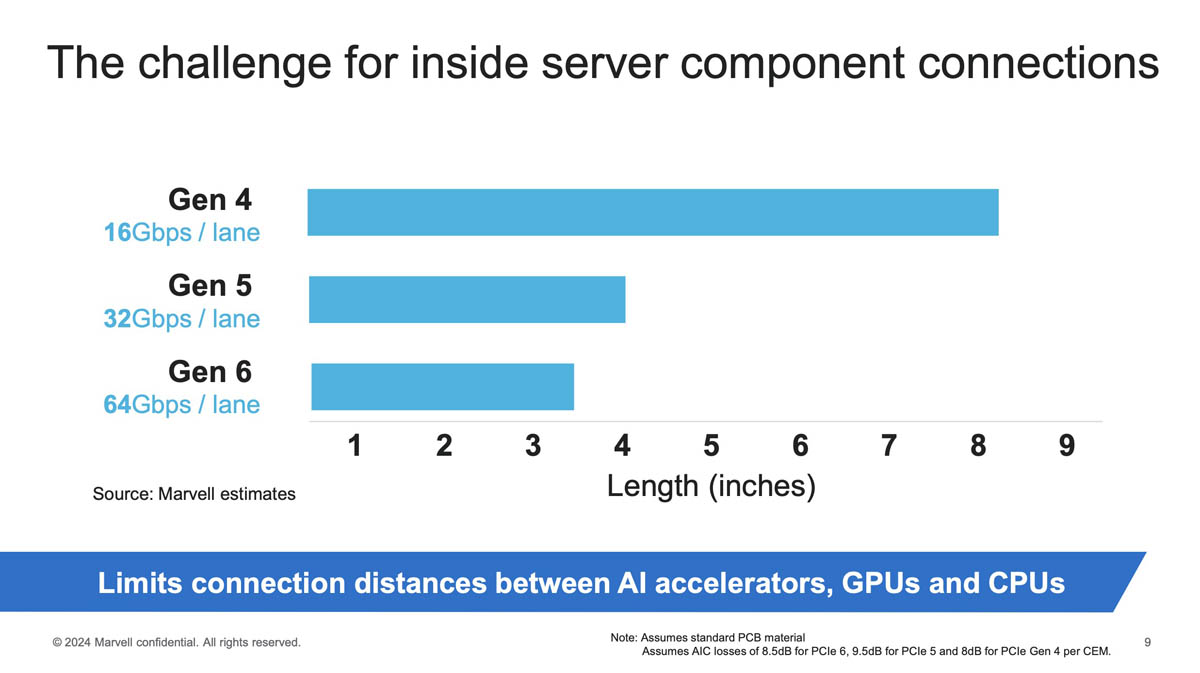 The challenge for inside server component connections

Gen 4
16Gbps / lane

Gen 5
32Gbps / lane

Gen 6
64Gbps / lane

1 2 3 4 5 6 7 8 9

Length (inches)

Source: Marvell estimates

Limits connection distances between AI accelerators, GPUs and CPUs

© 2024 Marvell confidential. All rights reserved.

Note: Assumes standard PCB material
Assumes AIC losses of 8.5dB for PCIe 6, 9.5dB for PCIe 5 and 8dB for PCIe Gen 4 per CEM.

9